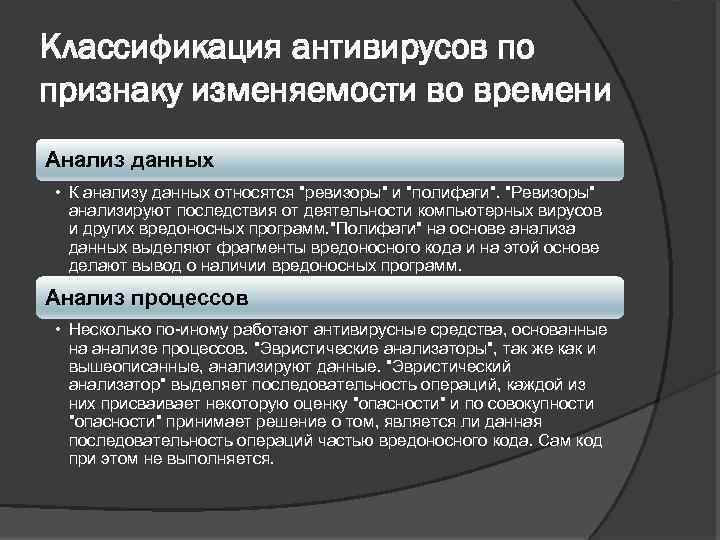 Классификация антивирусов по признаку изменяемости во времени

Анализ данных

• К анализу данных относятся "ревизоры" и "полифаги". "Ревизоры" анализируют последствия от деятельности компьютерных вирусов и других вредоносных программ."Полифаги" на основе анализа данных выделяют фрагменты вредоносного кода и на этой основе делают вывод о наличии вредоносных программ.

Анализ процессов

• Несколько по-иному работают антивирусные средства, основанные на анализе процессов. "Эвристические анализаторы", так же как и вышеописанные, анализируют данные. "Эвристический анализатор" выделяет последовательность операций, каждой из них присваивает некоторую оценку "опасности" и по совокупности "опасности" принимает решение о том, является ли данная последовательность операций частью вредоносного кода. Сам код при этом не выполняется.